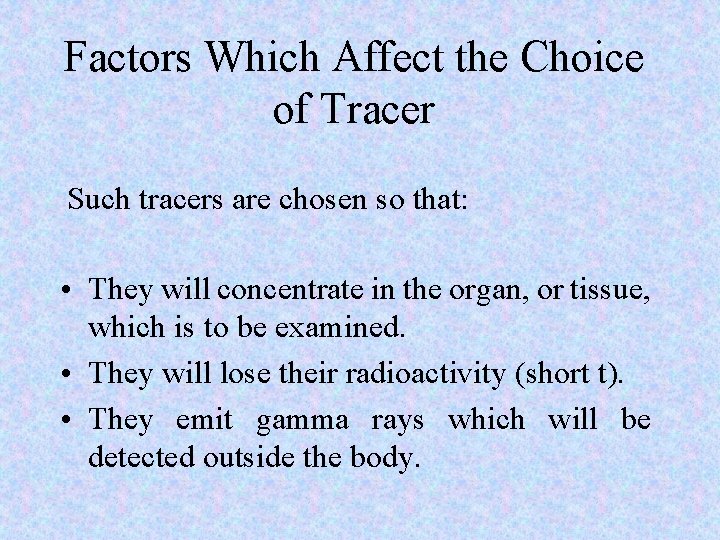 Factors Which Affect the Choice of Tracer

Such tracers are chosen so that:

• They will concentrate in the organ, or tissue, which is to be examined.
• They will lose their radioactivity (short t).
• They emit gamma rays which will be detected outside the body.